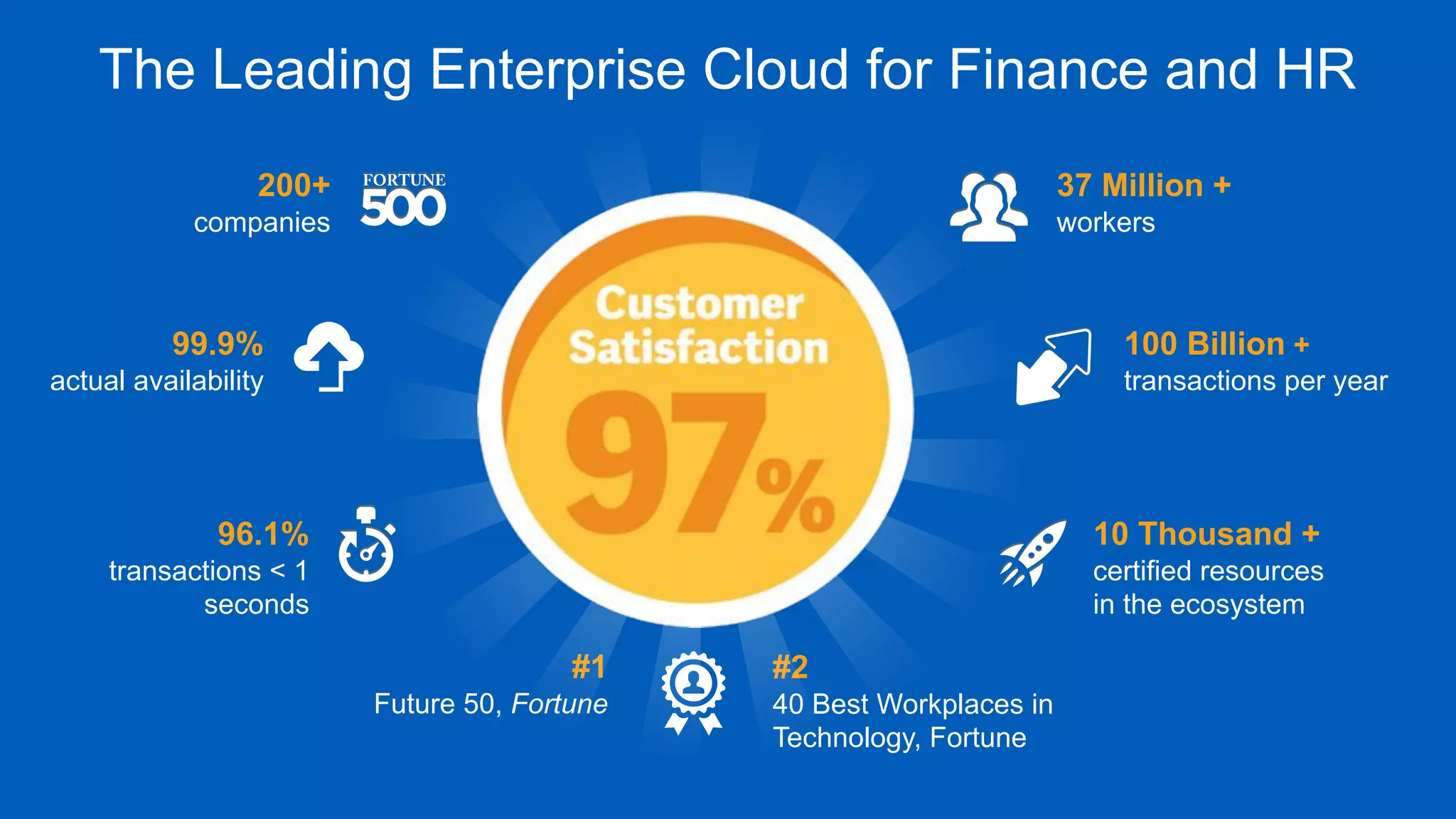 The Leading Enterprise Cloud for Finance and HR

200+
companies

FORTUNE
500

99.9%
actual availability

96.1%
transactions < 1 seconds

Customer Satisfaction
97%

37 Million +
workers

100 Billion +
transactions per year

10 Thousand +
certified resources in the ecosystem

#1
Future 50, Fortune

#2
40 Best Workplaces in Technology, Fortune